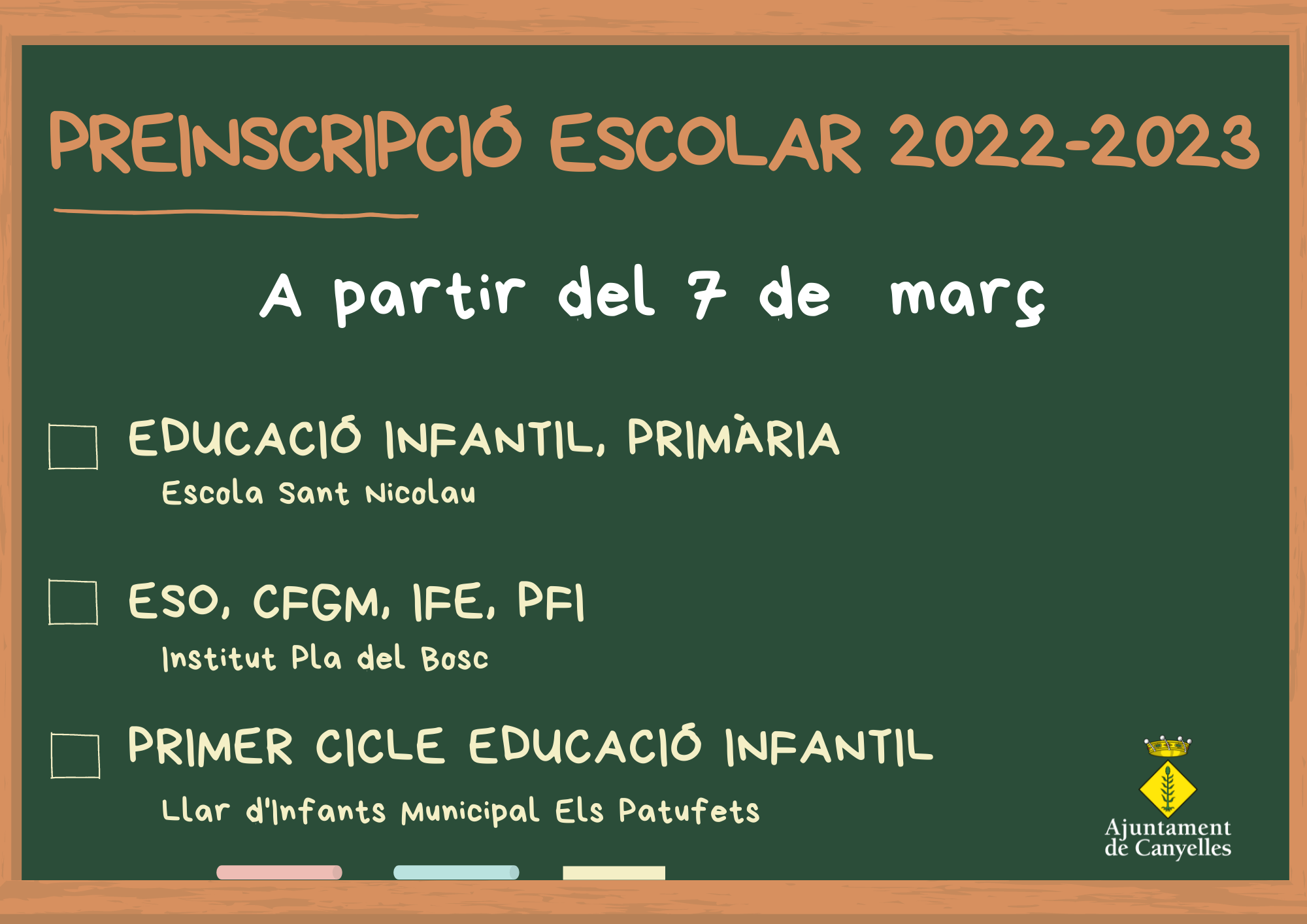 PREINSCRIPCIÓ ESCOLAR 2022-2023

A partir del 7 de març

☐ EDUCACIÓ INFANTIL, PRIMÀRIA
Escola Sant Nicolau

☐ ESO, CFGM, IFE, PFI
Institut Pla del Bosc

☐ PRIMER CICLE EDUCACIÓ INFANTIL
Llar d'Infants Municipal Els Patufets

Ajuntament
de Canyelles